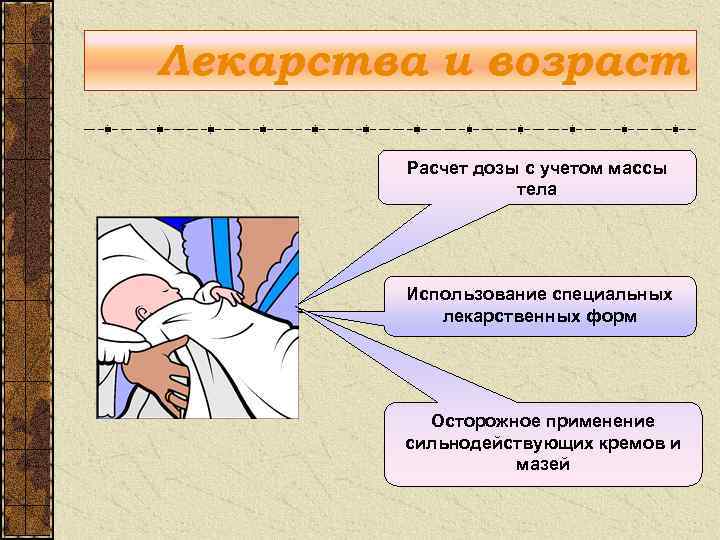 Лекарства и возраст

Расчет дозы с учетом массы тела

Использование специальных лекарственных форм

Осторожное применение сильнодействующих кремов и мазей